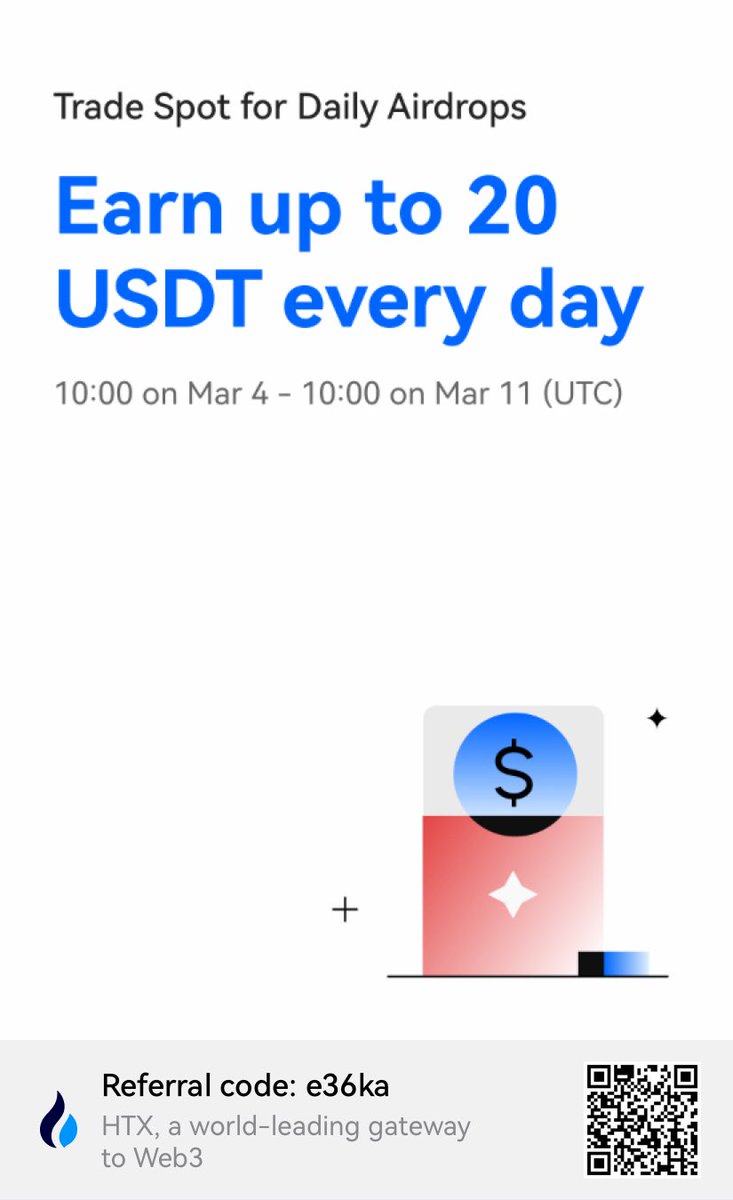 Trade Spot for Daily Airdrops

Earn up to 20 USDT every day

10:00 on Mar 4 - 10:00 on Mar 11 (UTC)

$

Referral code: e36ka

HTX, a world-leading gateway to Web3